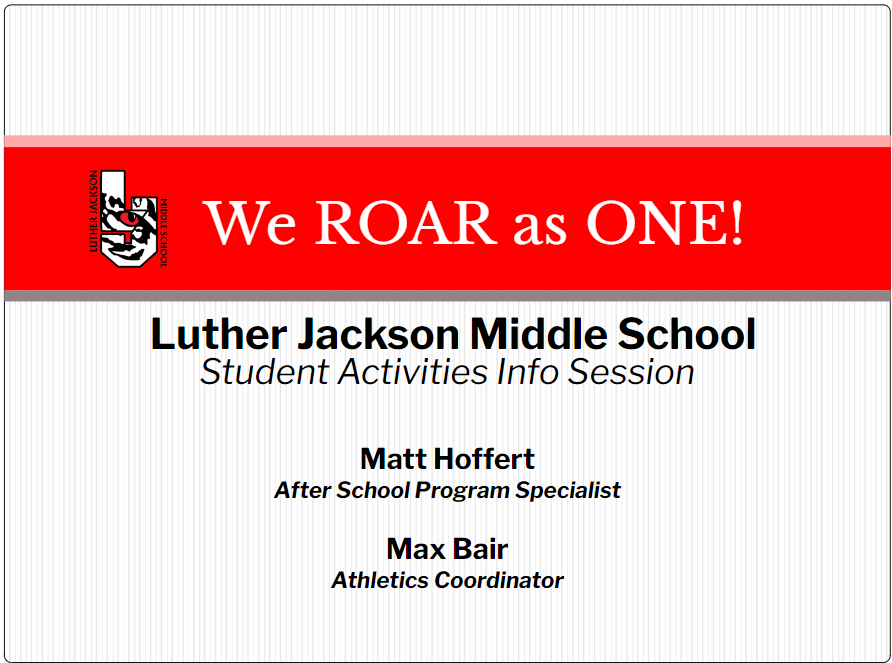 LUTHER JACKSON
MIDDLE SCHOOL

We ROAR as ONE!

Luther Jackson Middle School
Student Activities Info Session

Matt Hoffert
After School Program Specialist

Max Bair
Athletics Coordinator